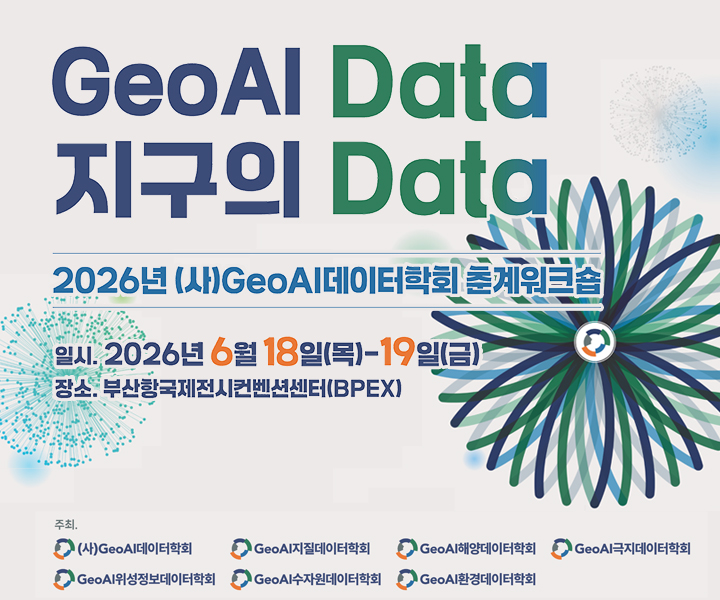 GeoAI Data
지구의 Data

2026년 (사)GeoAI데이터학회 춘계워크숍

일시. 2026년 6월 18일(목)-19일(금)
장소. 부산항국제전시컨벤션센터(BPEX)

주최.
(사)GeoAI데이터학회
GeoAI지질데이터학회
GeoAI해양데이터학회
GeoAI극지데이터학회
GeoAI위성정보데이터학회
GeoAI수자원데이터학회
GeoAI환경데이터학회